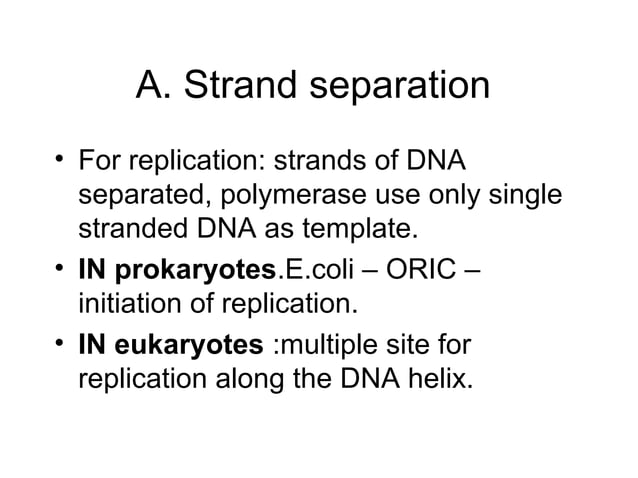 A. Strand separation

• For replication: strands of DNA separated, polymerase use only single stranded DNA as template.
• IN prokaryotes.E.coli – ORIC – initiation of replication.
• IN eukaryotes :multiple site for replication along the DNA helix.